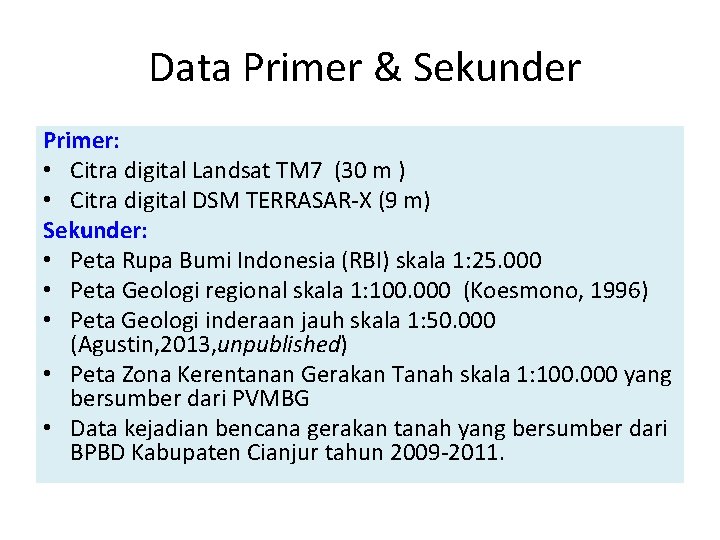 Data Primer & Sekunder

Primer:
• Citra digital Landsat TM7 (30 m )
• Citra digital DSM TERRASAR-X (9 m)
Sekunder:
• Peta Rupa Bumi Indonesia (RBI) skala 1:25.000
• Peta Geologi regional skala 1:100.000 (Koesmono, 1996)
• Peta Geologi inderaan jauh skala 1:50.000 (Agustin,2013,unpublished)
• Peta Zona Kerentanan Gerakan Tanah skala 1:100.000 yang bersumber dari PVMBG
• Data kejadian bencana gerakan tanah yang bersumber dari BPBD Kabupaten Cianjur tahun 2009-2011.